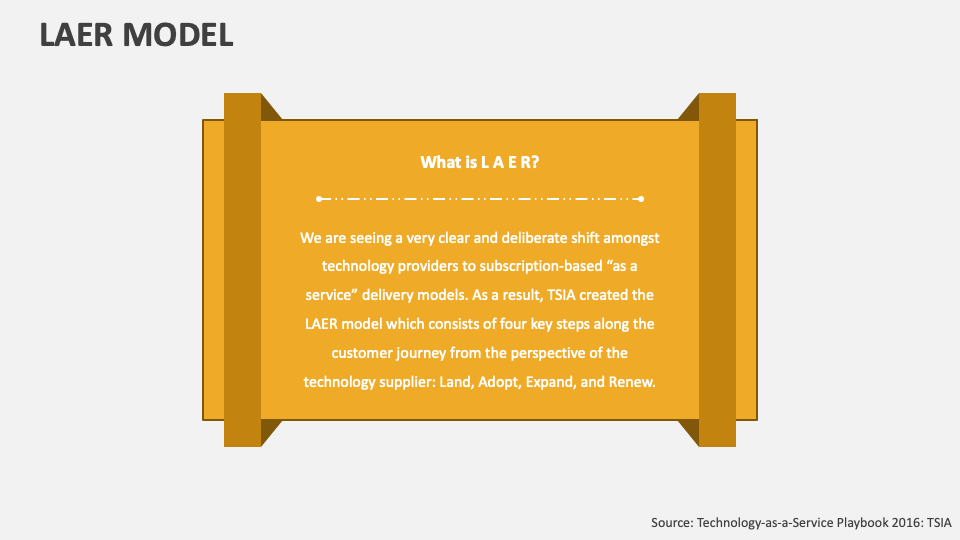 LAER MODEL

What is L A E R?

We are seeing a very clear and deliberate shift amongst technology providers to subscription-based “as a service” delivery models. As a result, TSIA created the LAER model which consists of four key steps along the customer journey from the perspective of the technology supplier: Land, Adopt, Expand, and Renew.

Source: Technology-as-a-Service Playbook 2016: TSIA